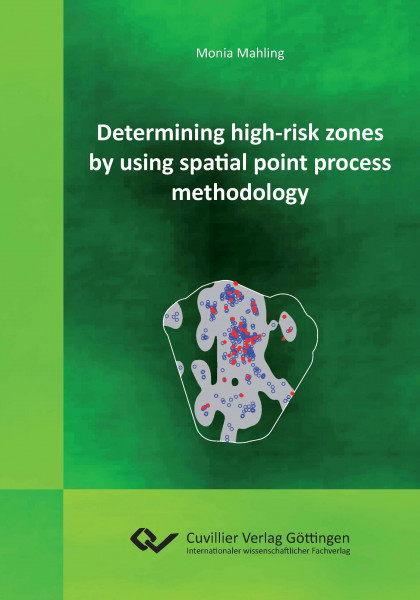 Monia Mahling

Determining high-risk zones by using spatial point process methodology

Cuvillier Verlag Göttingen
Internationaler wissenschaftlicher Fachverlag